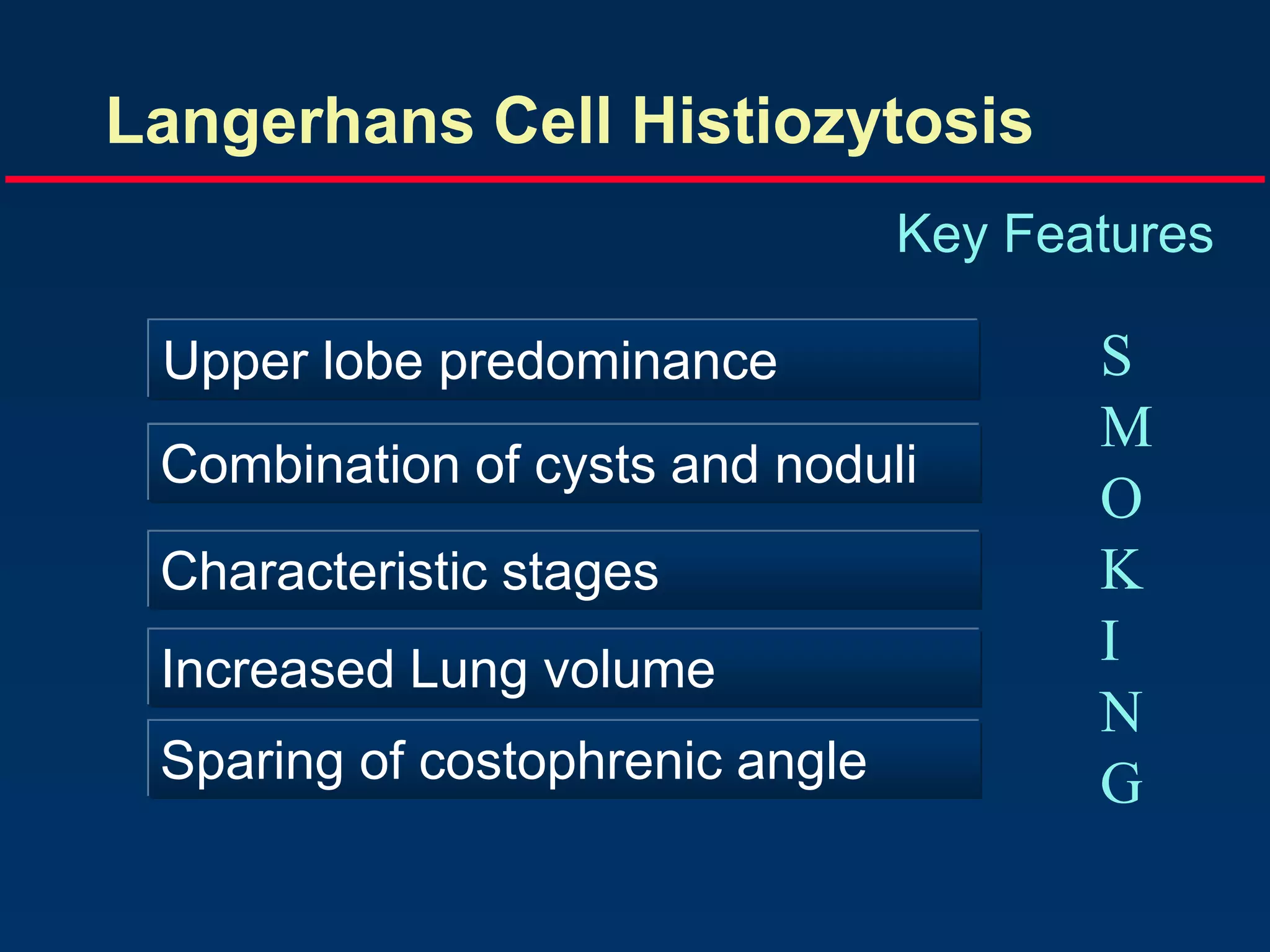 Langerhans Cell Histiozytosis

Key Features

Upper lobe predominance

Combination of cysts and noduli

Characteristic stages

Increased Lung volume

Sparing of costophrenic angle

S
M
O
K
I
N
G